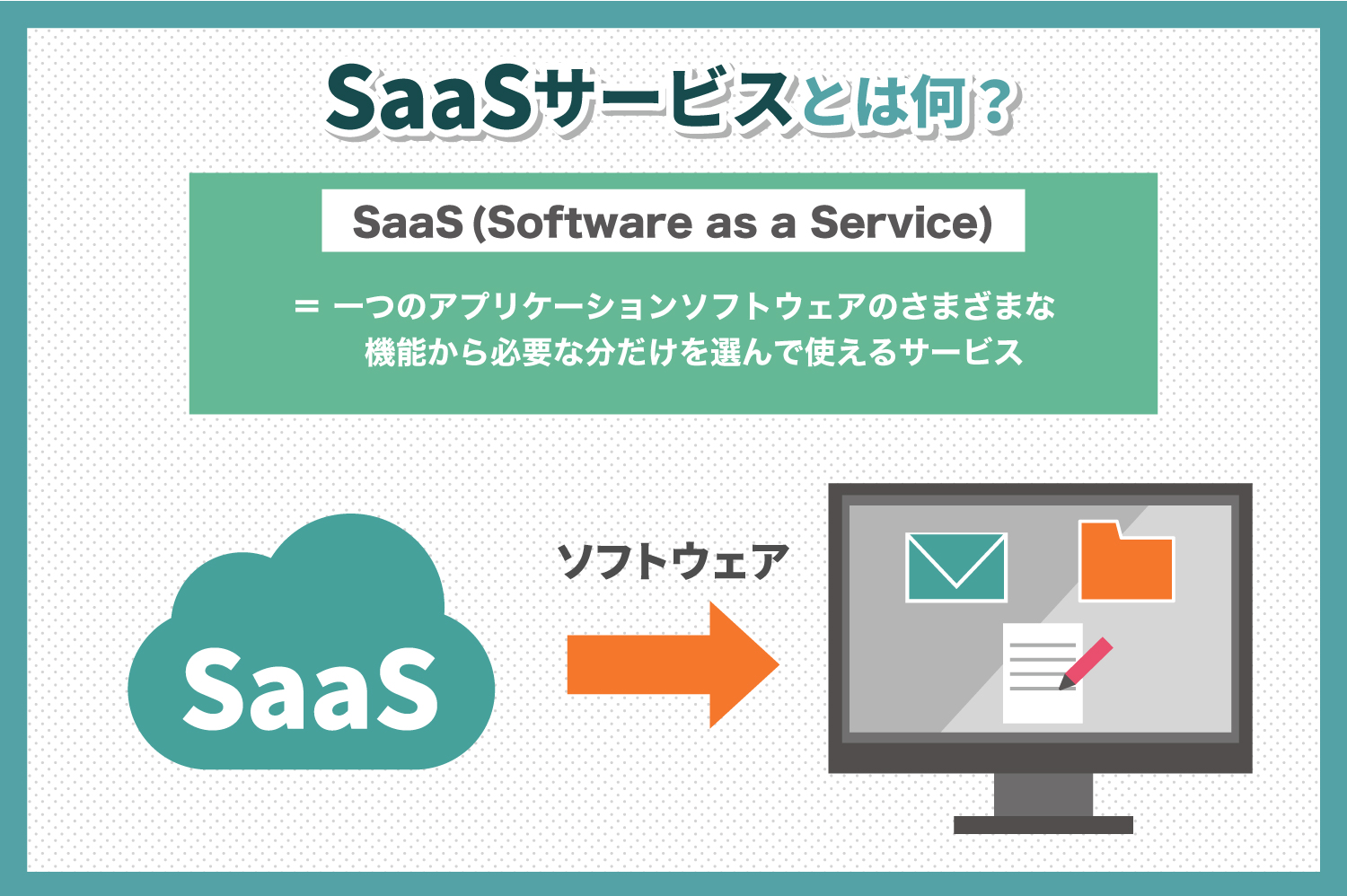 SaaSサービスとは何？

SaaS (Software as a Service)

＝ 一つのアプリケーションソフトウェアのさまざまな機能から必要な分だけを選んで使えるサービス

SaaS

ソフトウェア